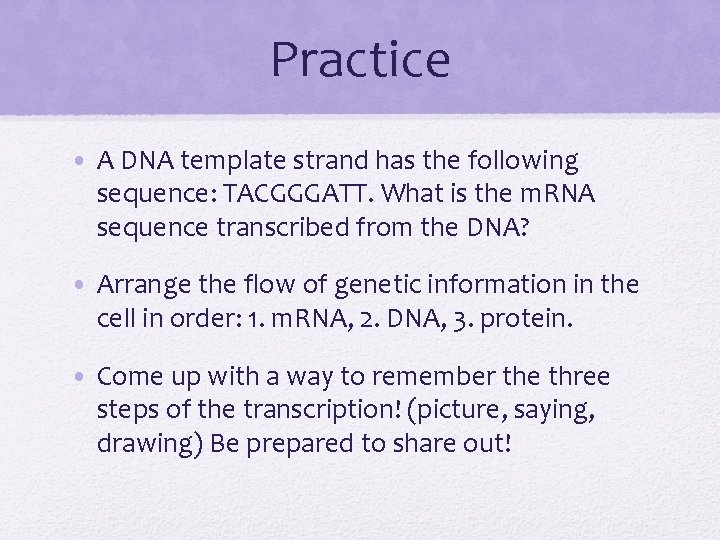 Practice

• A DNA template strand has the following sequence: TACGGGATT. What is the mRNA sequence transcribed from the DNA?

• Arrange the flow of genetic information in the cell in order: 1. mRNA, 2. DNA, 3. protein.

• Come up with a way to remember the three steps of the transcription! (picture, saying, drawing) Be prepared to share out!